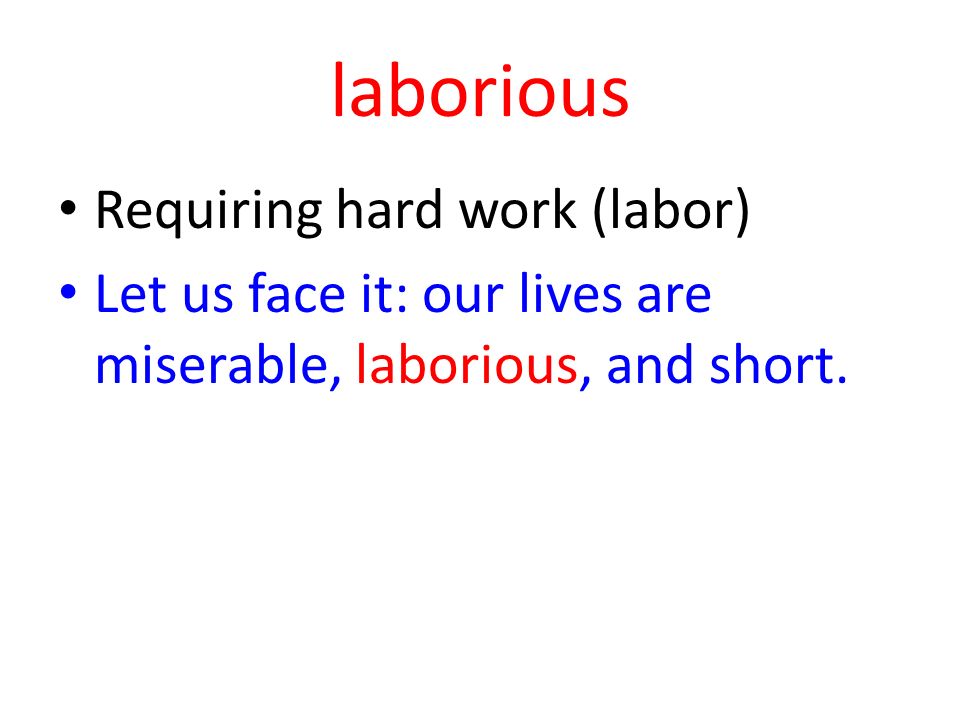 laborious

• Requiring hard work (labor)
• Let us face it: our lives are miserable, laborious, and short.